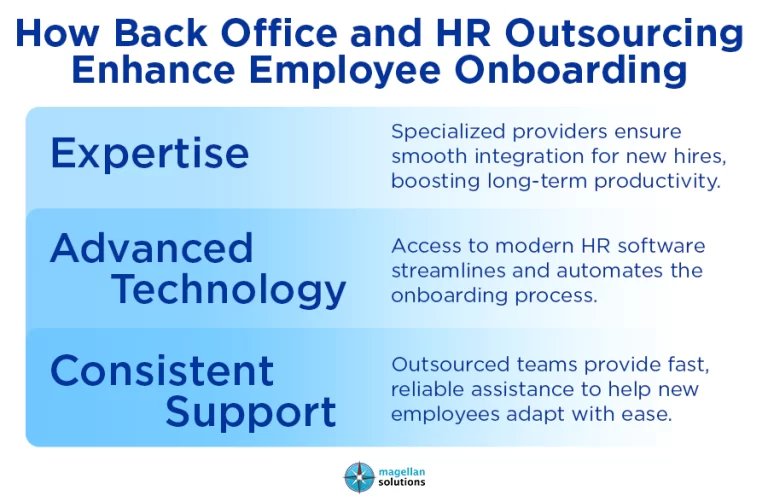 How Back Office and HR Outsourcing Enhance Employee Onboarding

Expertise

Specialized providers ensure smooth integration for new hires, boosting long-term productivity.

Advanced Technology

Access to modern HR software streamlines and automates the onboarding process.

Consistent Support

Outsourced teams provide fast, reliable assistance to help new employees adapt with ease.

magellan solutions